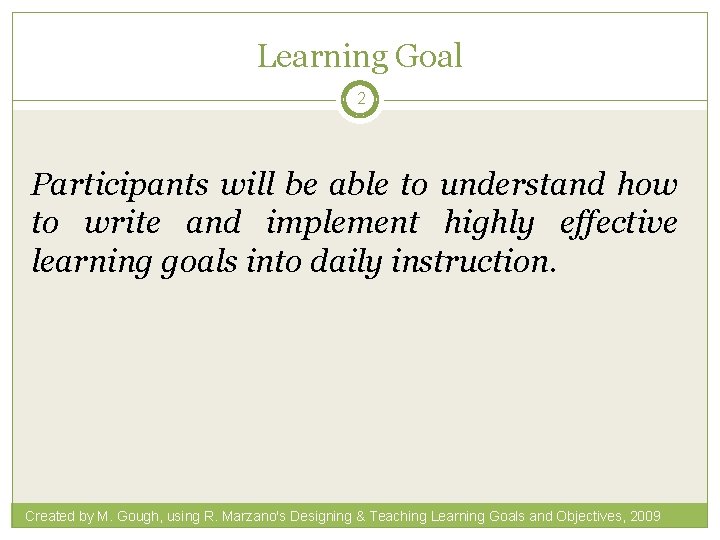 Learning Goal

2

Participants will be able to understand how to write and implement highly effective learning goals into daily instruction.

Created by M. Gough, using R. Marzano's Designing & Teaching Learning Goals and Objectives, 2009